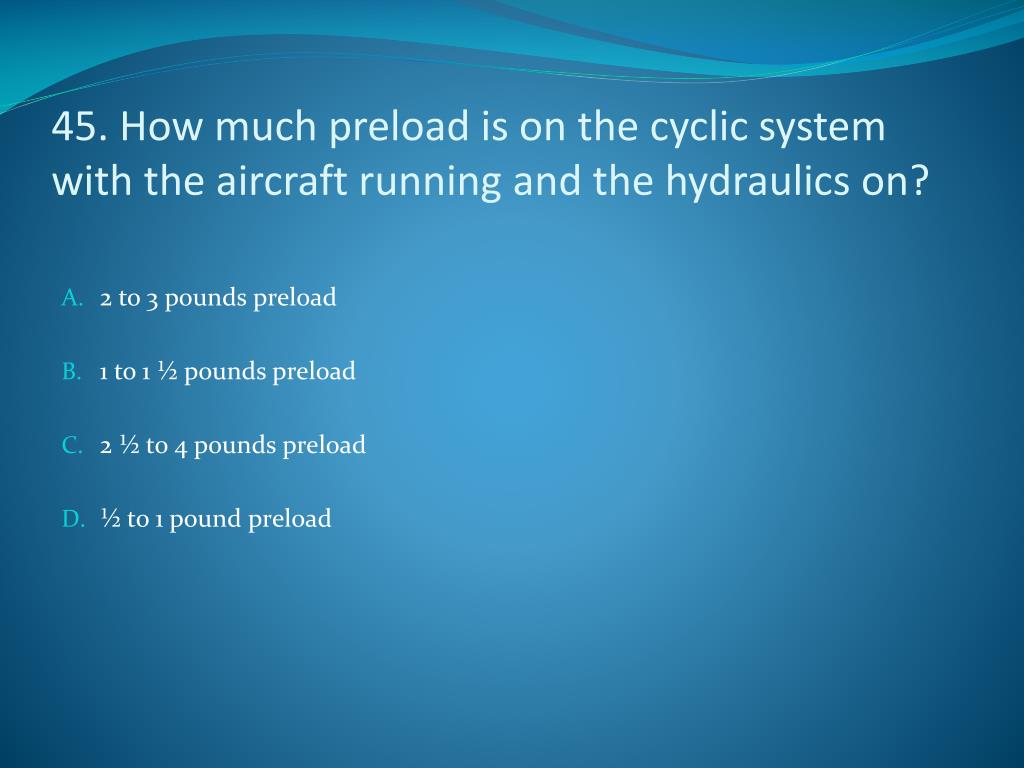 45. How much preload is on the cyclic system with the aircraft running and the hydraulics on?

A. 2 to 3 pounds preload

B. 1 to 1 ½ pounds preload

C. 2 ½ to 4 pounds preload

D. ½ to 1 pound preload